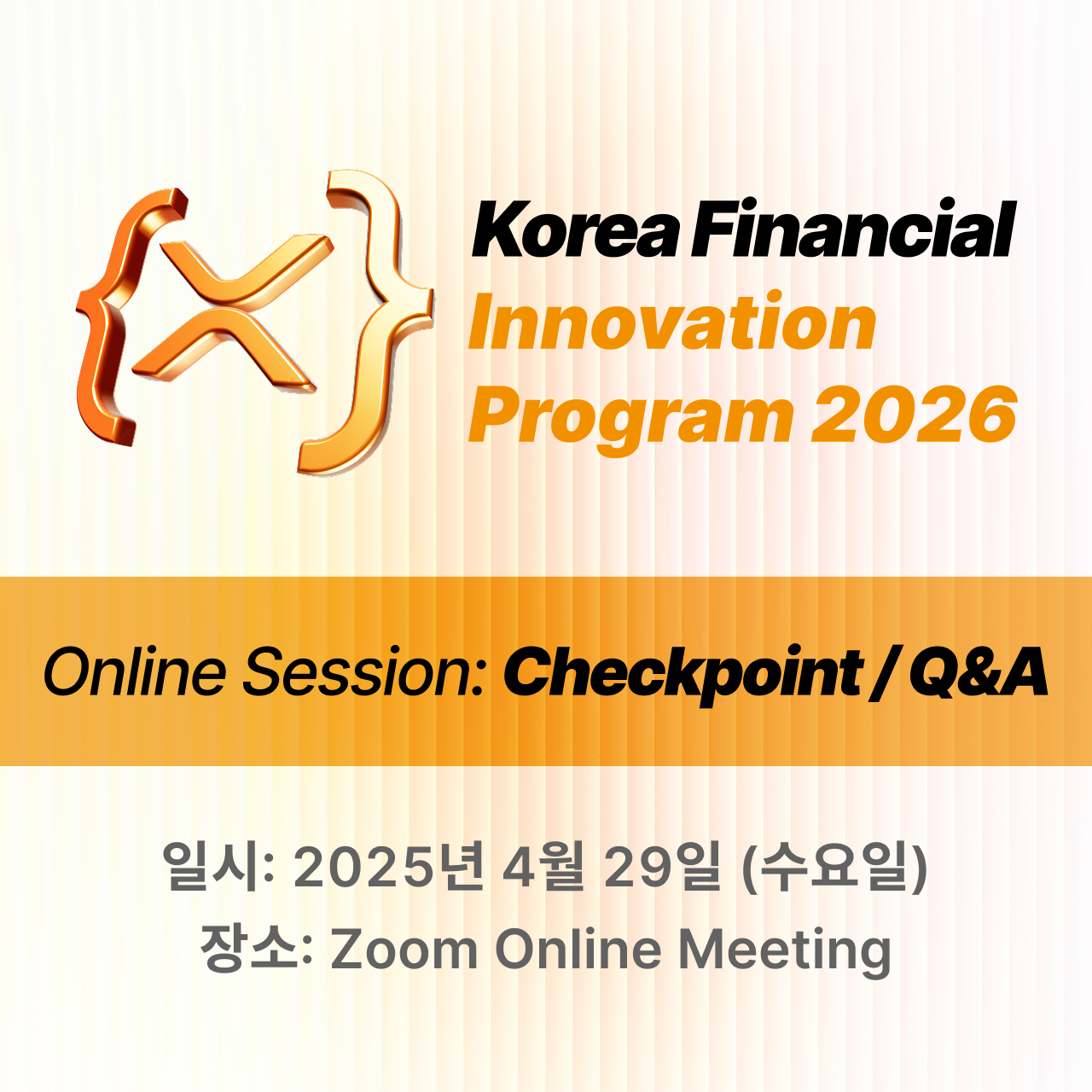 Korea Financial Innovation Program 2026

Online Session: Checkpoint / Q&A

일시: 2025년 4월 29일 (수요일)
장소: Zoom Online Meeting